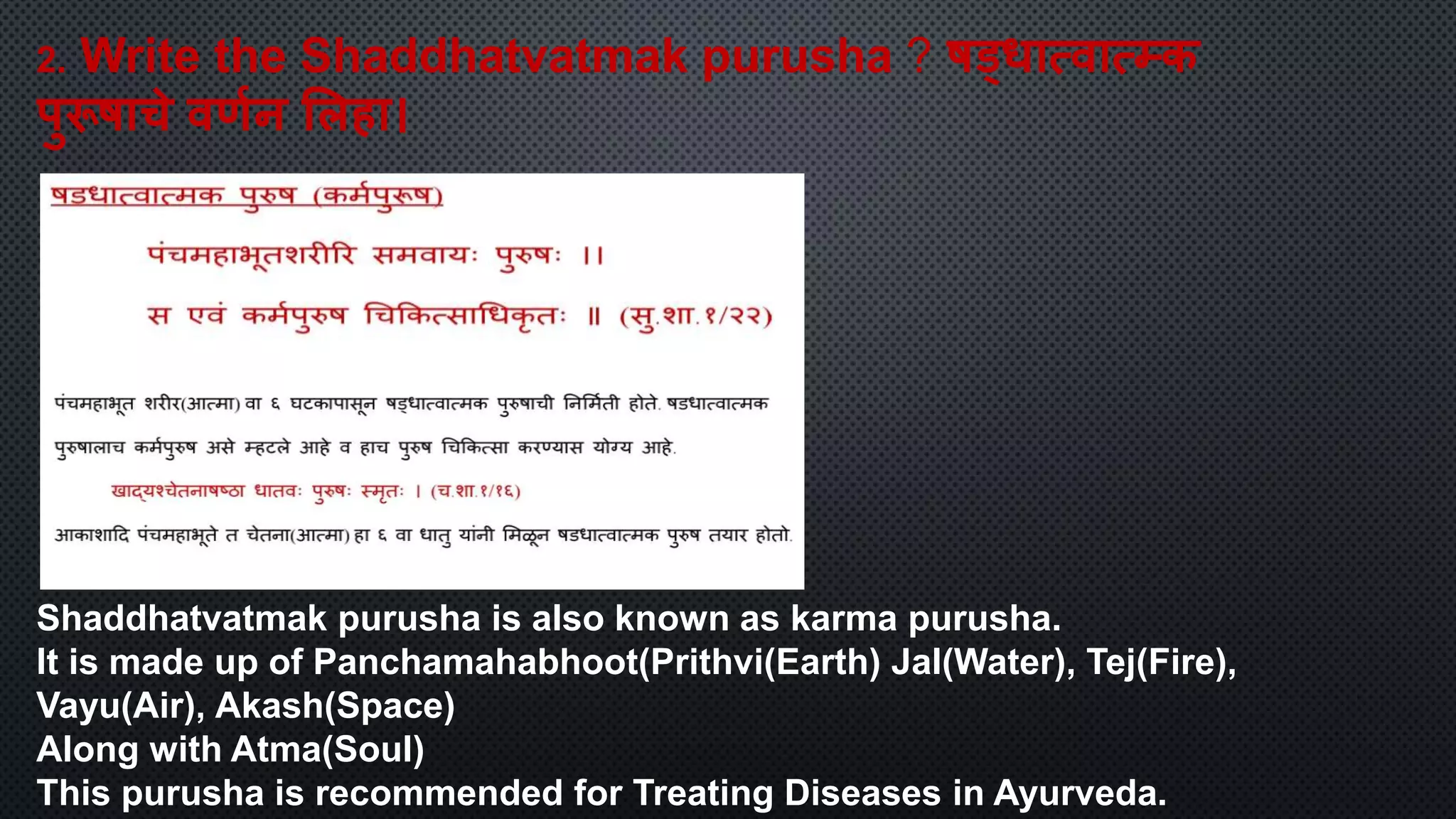 2. Write the Shaddhatvatmak purusha ? षड्धात्वात्म्क पुरूषाचे वर्णन लिहा।

षडधात्वात्मक पुरुष (कर्मपुरूष)

पंचमहाभूतशरीरि समवायः पुरुषः ।।

स एवं कर्मपुरुष चिकित्साधिकृतः ॥ (सु.शा.१/२२)

पंचमहाभूत शरीर(आत्मा) वा ६ घटकापासून षड्धात्वात्मक पुरुषाची निर्मिती होते. षडधात्वात्मक पुरुषालाच कर्मपुरुष असे म्हटले आहे व हाच पुरुष चिकित्सा करण्यास योग्य आहे.

खाद्यश्चेतनाषष्ठा धातवः पुरुषः स्मृतः । (च.शा.१/१६)

आकाशादि पंचमहाभूते त चेतना(आत्मा) हा ६ वा धातु यांनी मिळून षडधात्वात्मक पुरुष तयार होतो.

Shaddhatvatmak purusha is also known as karma purusha.
It is made up of Panchamahabhoot(Prithvi(Earth) Jal(Water), Tej(Fire), Vayu(Air), Akash(Space)
Along with Atma(Soul)
This purusha is recommended for Treating Diseases in Ayurveda.